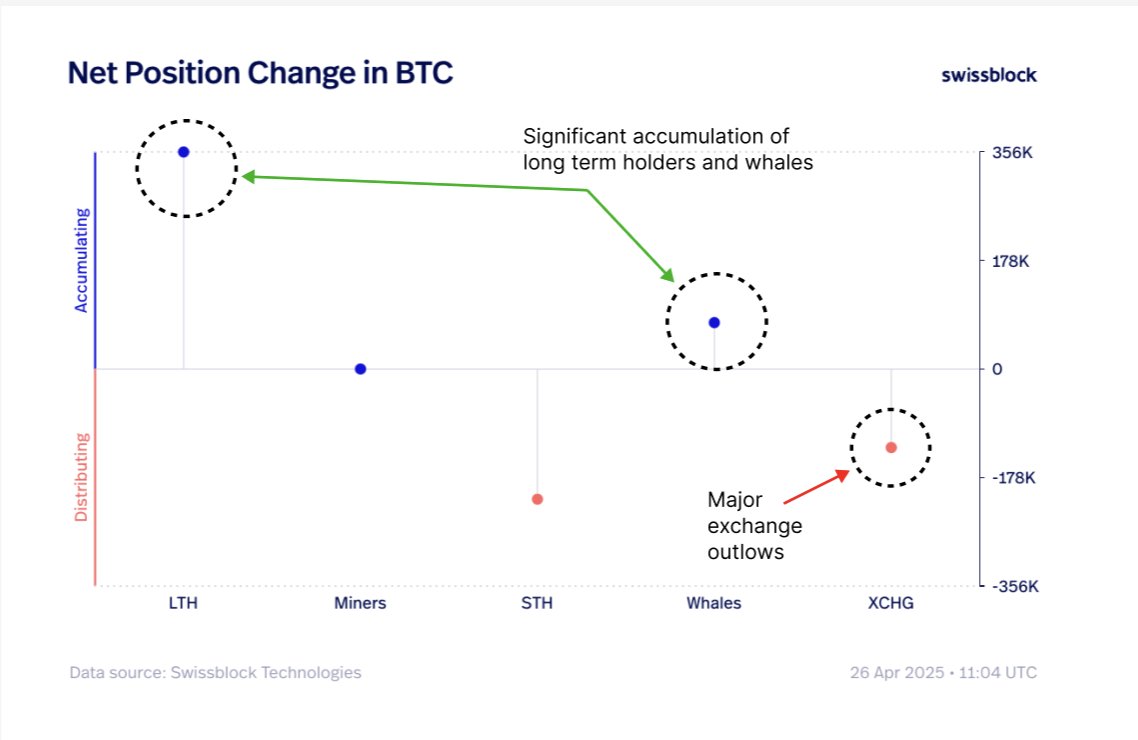 Net Position Change in BTC

swissblock

Significant accumulation of long term holders and whales

Accumulating

Distributing

356K
178K
0
-178K
-356K

Major exchange outlows

LTH
Miners
STH
Whales
XCHG

Data source: Swissblock Technologies

26 Apr 2025 • 11:04 UTC